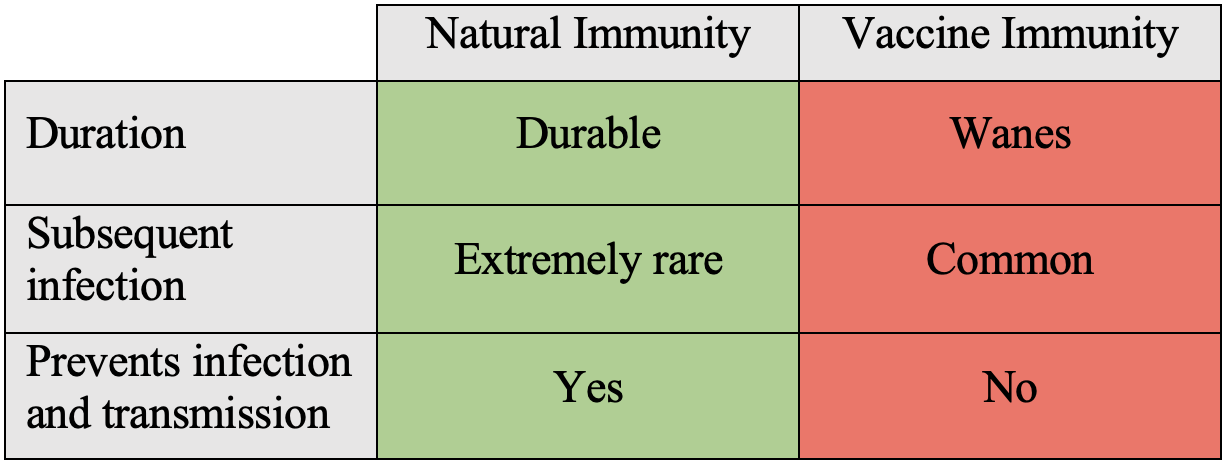 | | Natural Immunity | Vaccine Immunity |
|---|---|---|
| Duration | Durable | Wanes |
| Subsequent infection | Extremely rare | Common |
| Prevents infection and transmission | Yes | No |